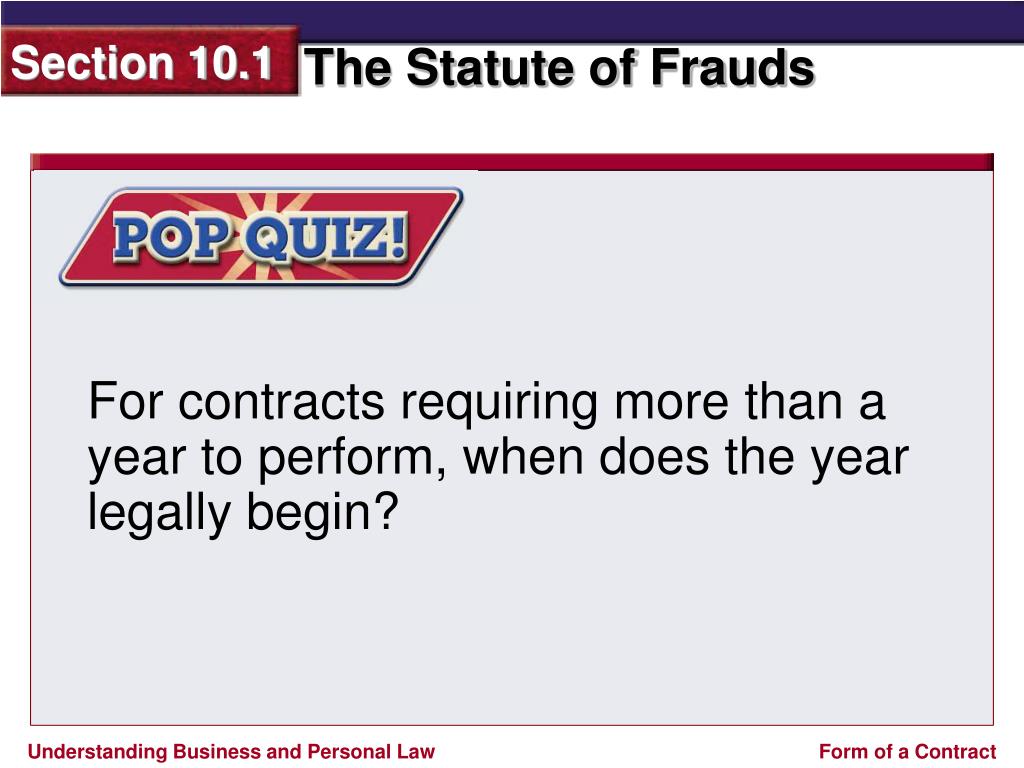 Section 10.1 The Statute of Frauds

POP QUIZ!

For contracts requiring more than a year to perform, when does the year legally begin?

Understanding Business and Personal Law

Form of a Contract